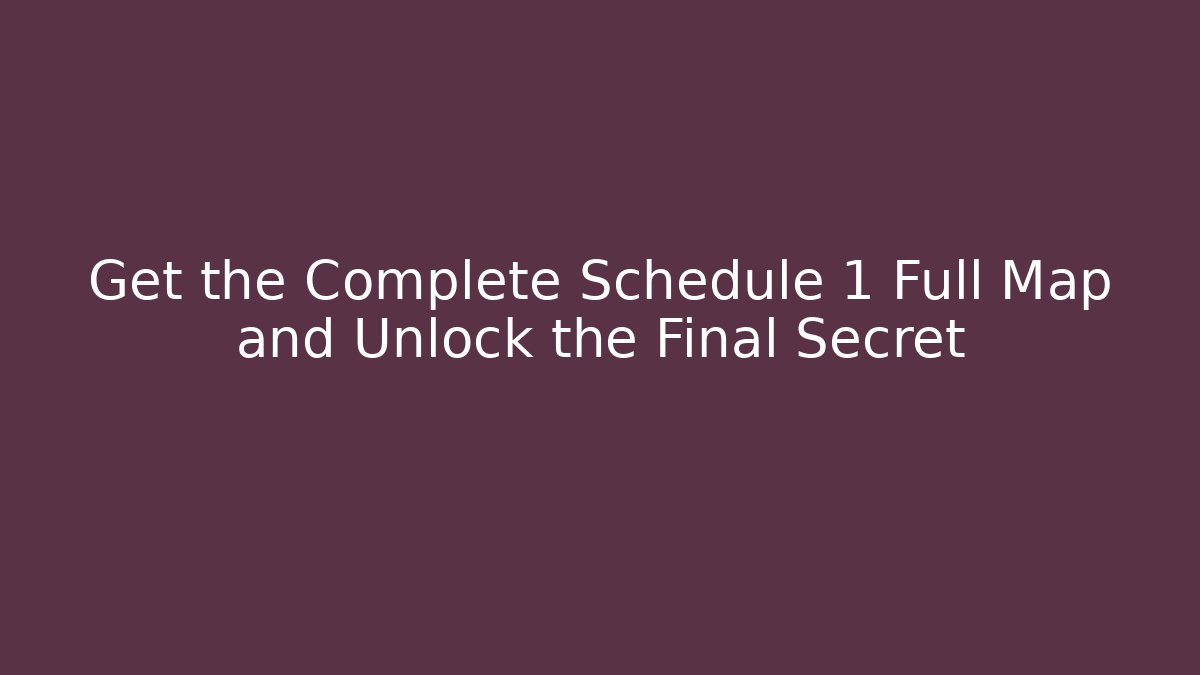 Get the Complete Schedule 1 Full Map and Unlock the Final Secret